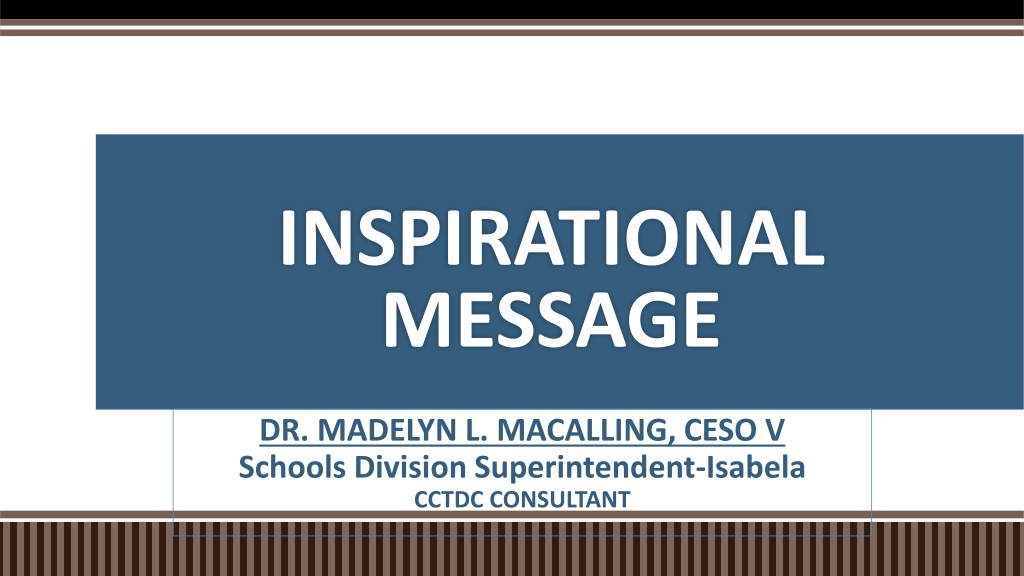 INSPIRATIONAL MESSAGE

DR. MADELYN L. MACALLING, CESO V
Schools Division Superintendent-Isabela
CCTDC CONSULTANT